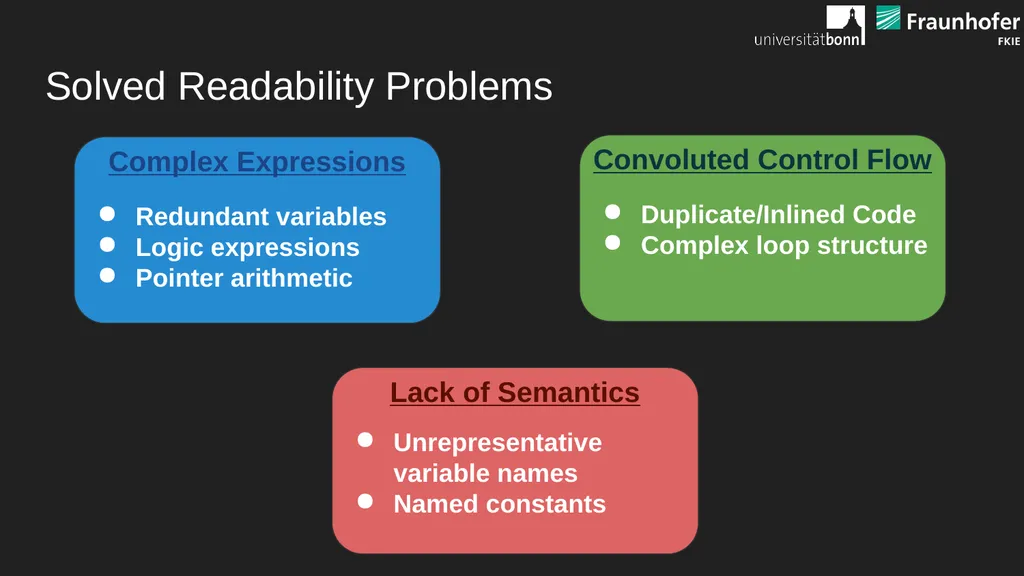 universitätbonn Fraunhofer FKIE

Solved Readability Problems

Complex Expressions

• Redundant variables
• Logic expressions
• Pointer arithmetic

Convoluted Control Flow

• Duplicate/Inlined Code
• Complex loop structure

Lack of Semantics

• Unrepresentative variable names
• Named constants